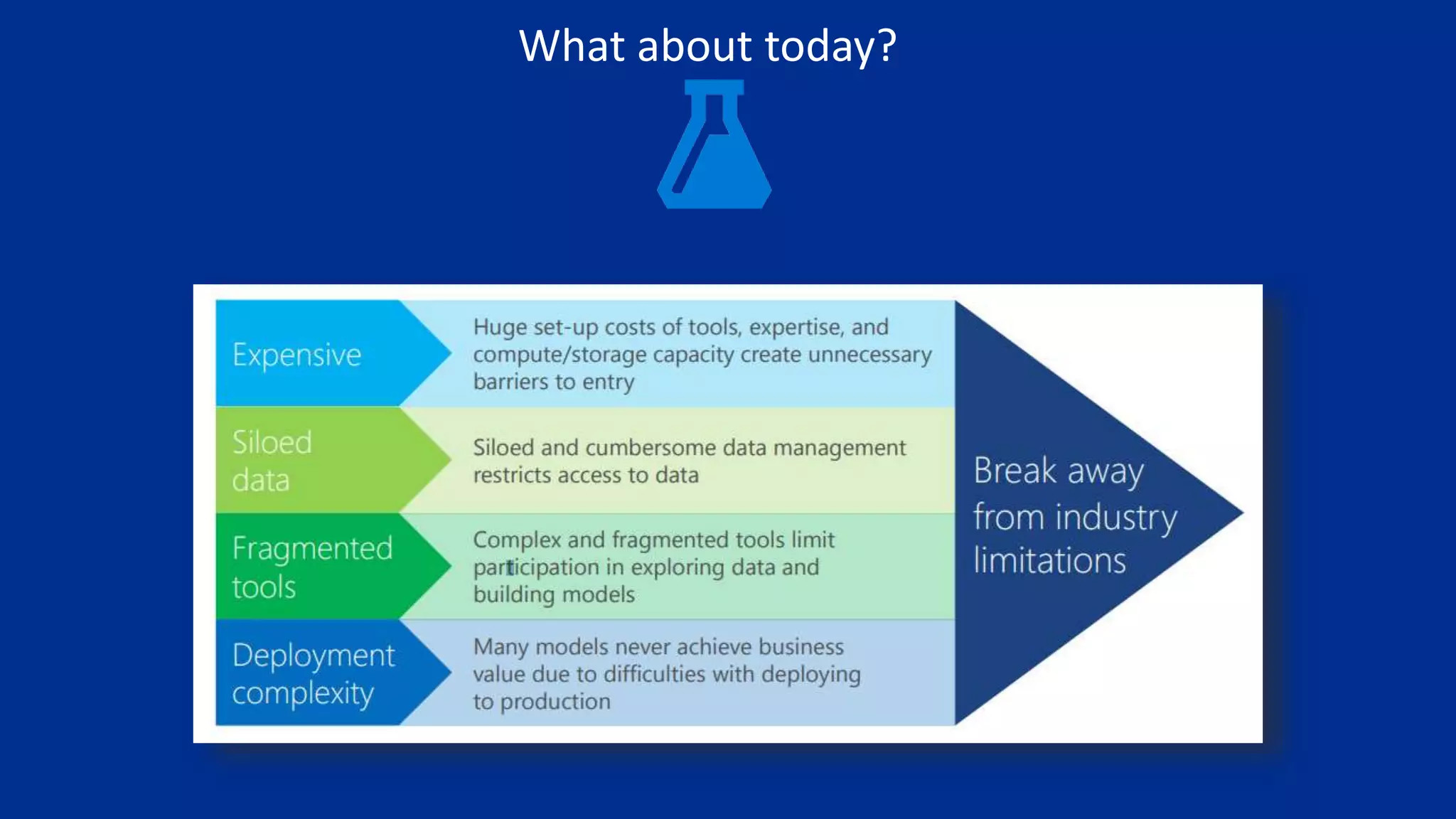 What about today?

Expensive

Huge set-up costs of tools, expertise, and compute/storage capacity create unnecessary barriers to entry

Siloed data

Siloed and cumbersome data management restricts access to data

Fragmented tools

Complex and fragmented tools limit participation in exploring data and building models

Deployment complexity

Many models never achieve business value due to difficulties with deploying to production

Break away from industry limitations